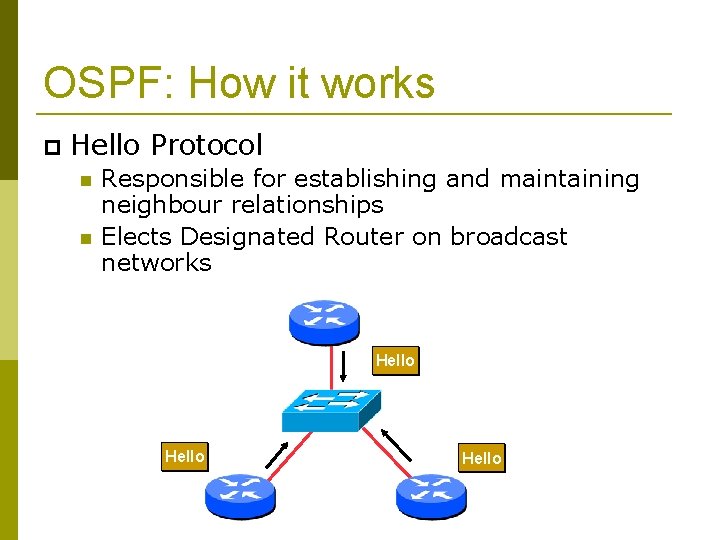 OSPF: How it works

Hello Protocol

Responsible for establishing and maintaining neighbour relationships

Elects Designated Router on broadcast networks

Hello

Hello

Hello